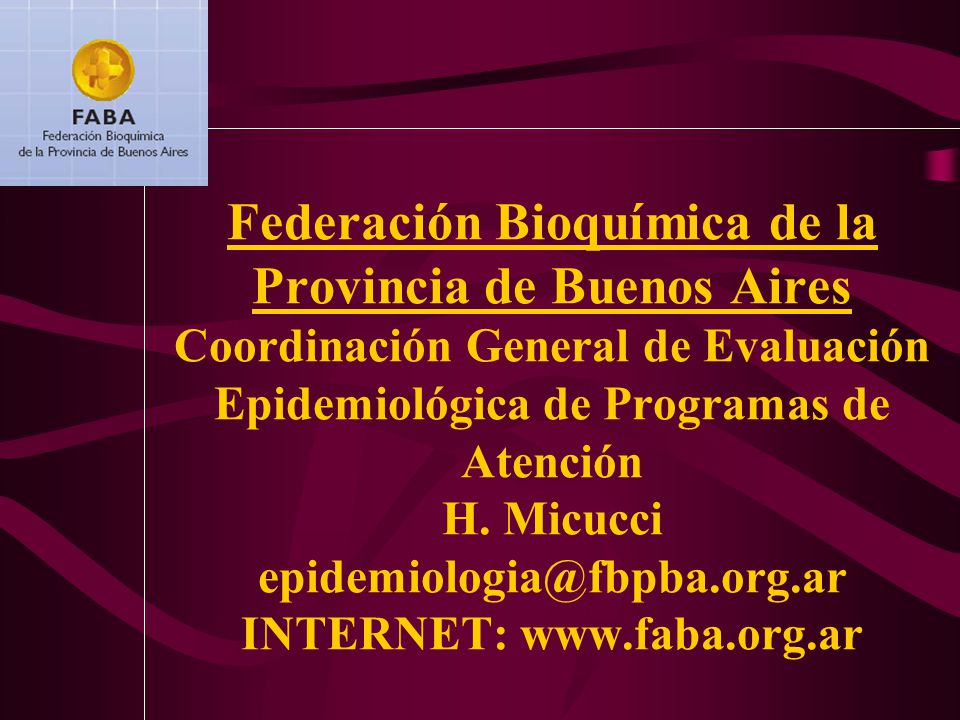 FABA
Federación Bioquímica
de la Provincia de Buenos Aires

Federación Bioquímica de la Provincia de Buenos Aires
Coordinación General de Evaluación Epidemiológica de Programas de Atención
H. Micucci
epidemiologia@fbpba.org.ar
INTERNET: www.faba.org.ar